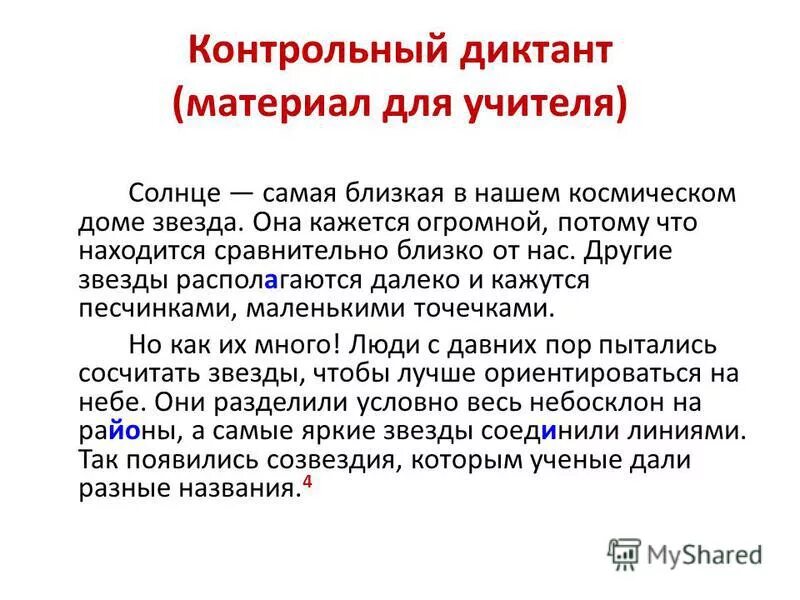 Контрольный диктант
(материал для учителя)

Солнце — самая близкая в нашем космическом доме звезда. Она кажется огромной, потому что находится сравнительно близко от нас. Другие звезды располагаются далеко и кажутся песчинками, маленькими точечками.

Но как их много! Люди с давних пор пытались сосчитать звезды, чтобы лучше ориентироваться на небе. Они разделили условно весь небосклон на районы, а самые яркие звезды соединили линиями. Так появились созвездия, которым ученые дали разные названия.$^4$

MyShared